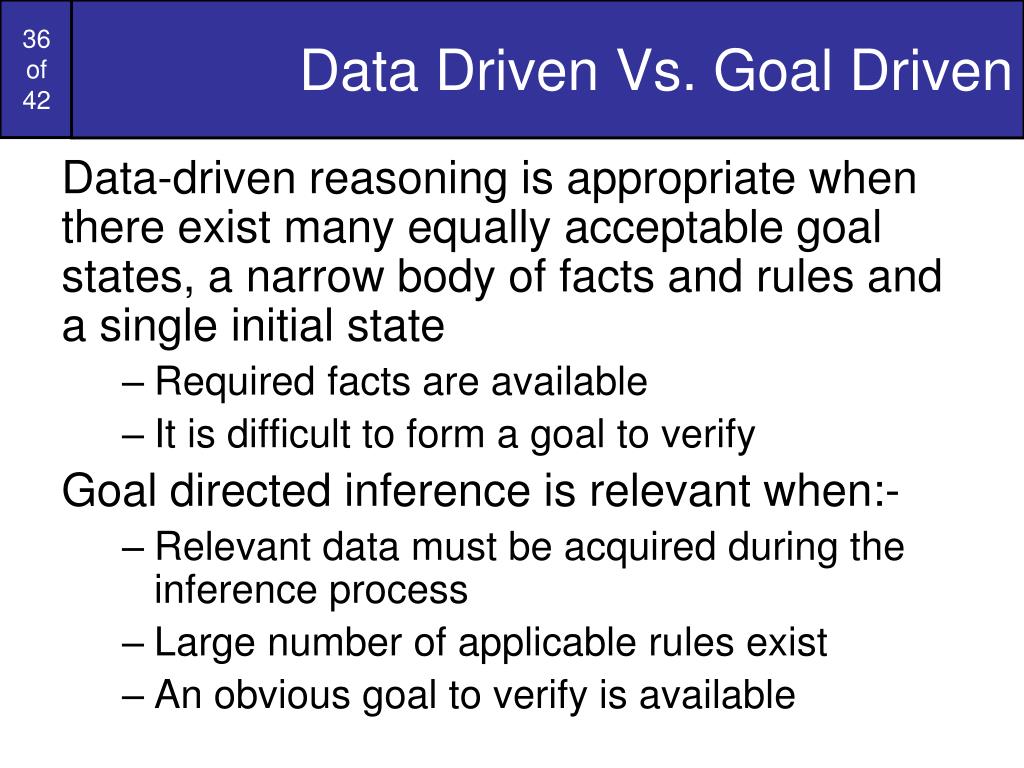 36 of 42

Data Driven Vs. Goal Driven

Data-driven reasoning is appropriate when there exist many equally acceptable goal states, a narrow body of facts and rules and a single initial state

– Required facts are available

– It is difficult to form a goal to verify

Goal directed inference is relevant when:-

– Relevant data must be acquired during the inference process

– Large number of applicable rules exist

– An obvious goal to verify is available